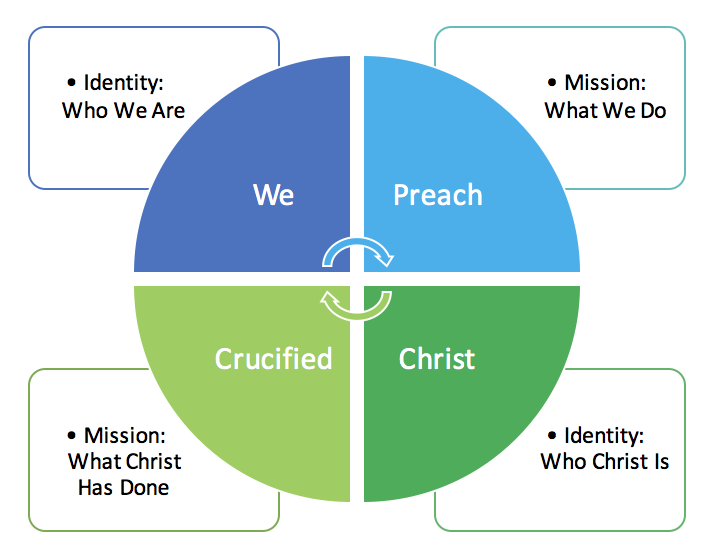 • Identity: Who We Are

• Mission: What We Do

We

Preach

Crucified

Christ

• Mission: What Christ Has Done

• Identity: Who Christ Is